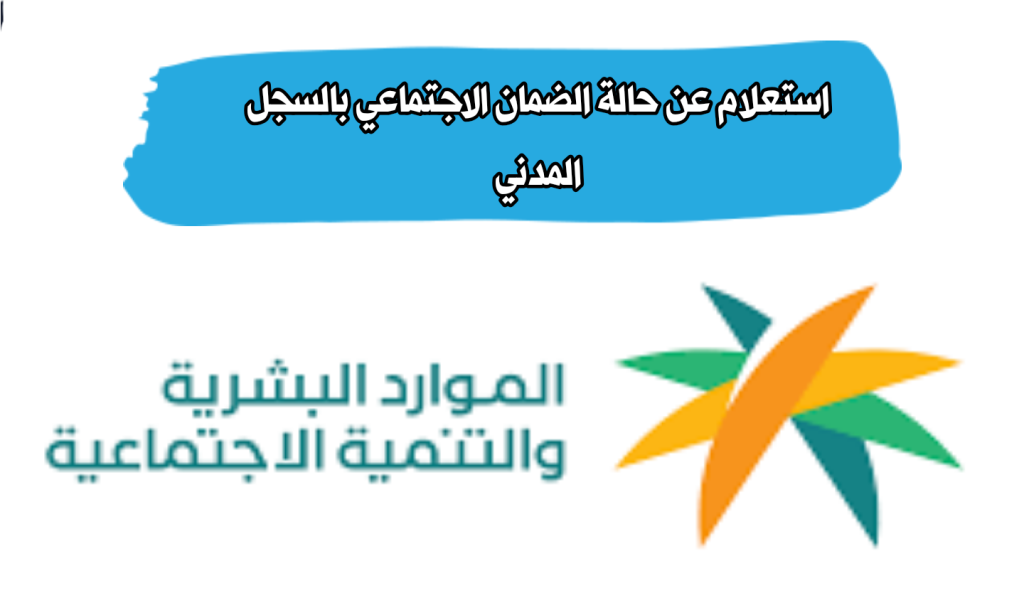 استعلام عن حالة الضمان الاجتماعي بالسجل المدني

الموارد البشرية
والتنمية الاجتماعية